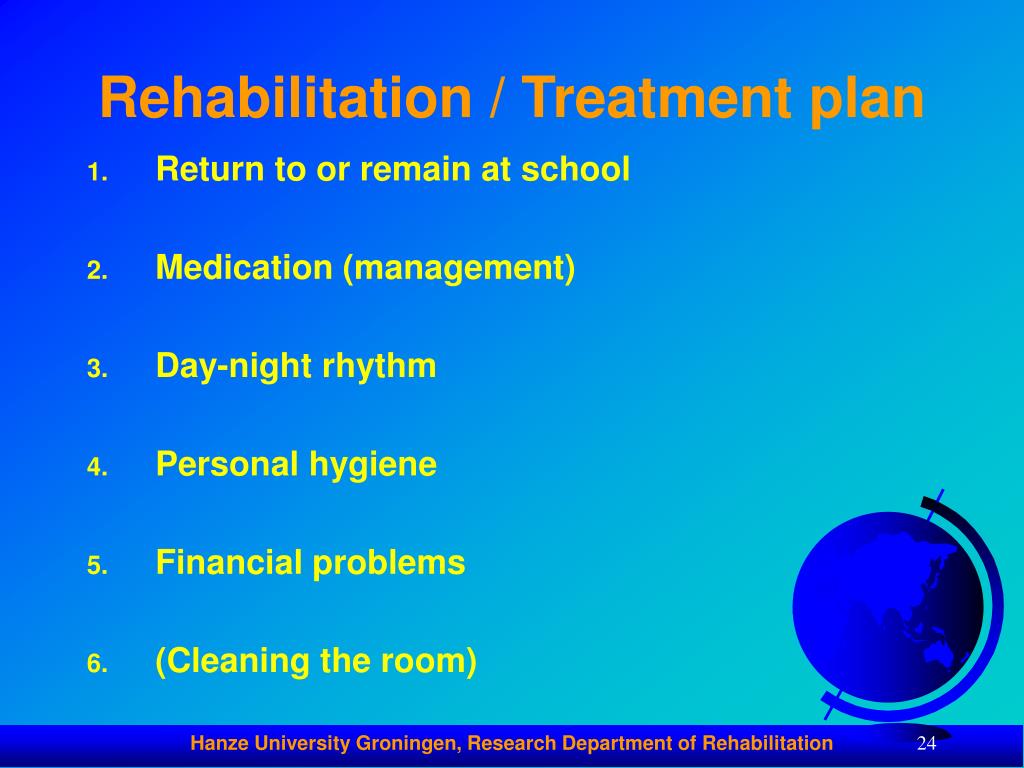 Rehabilitation / Treatment plan

1. Return to or remain at school

2. Medication (management)

3. Day-night rhythm

4. Personal hygiene

5. Financial problems

6. (Cleaning the room)

Hanze University Groningen, Research Department of Rehabilitation

24